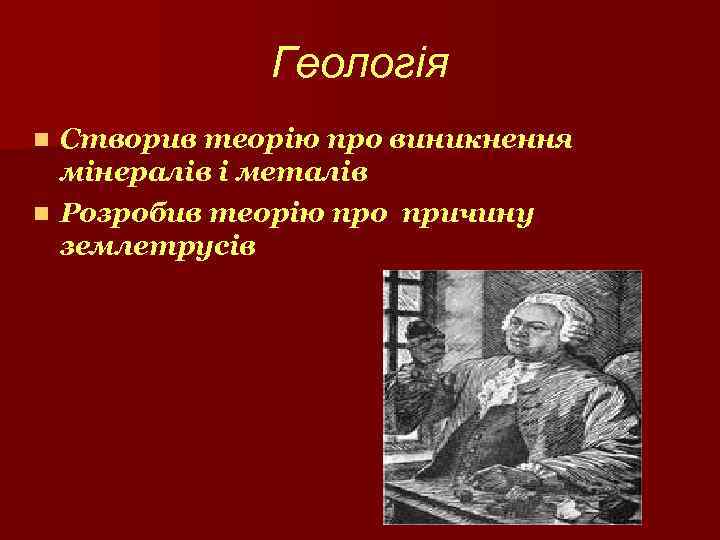 Геологія

Створив теорію про виникнення мінералів і металів

Розробив теорію про причину землетрусів